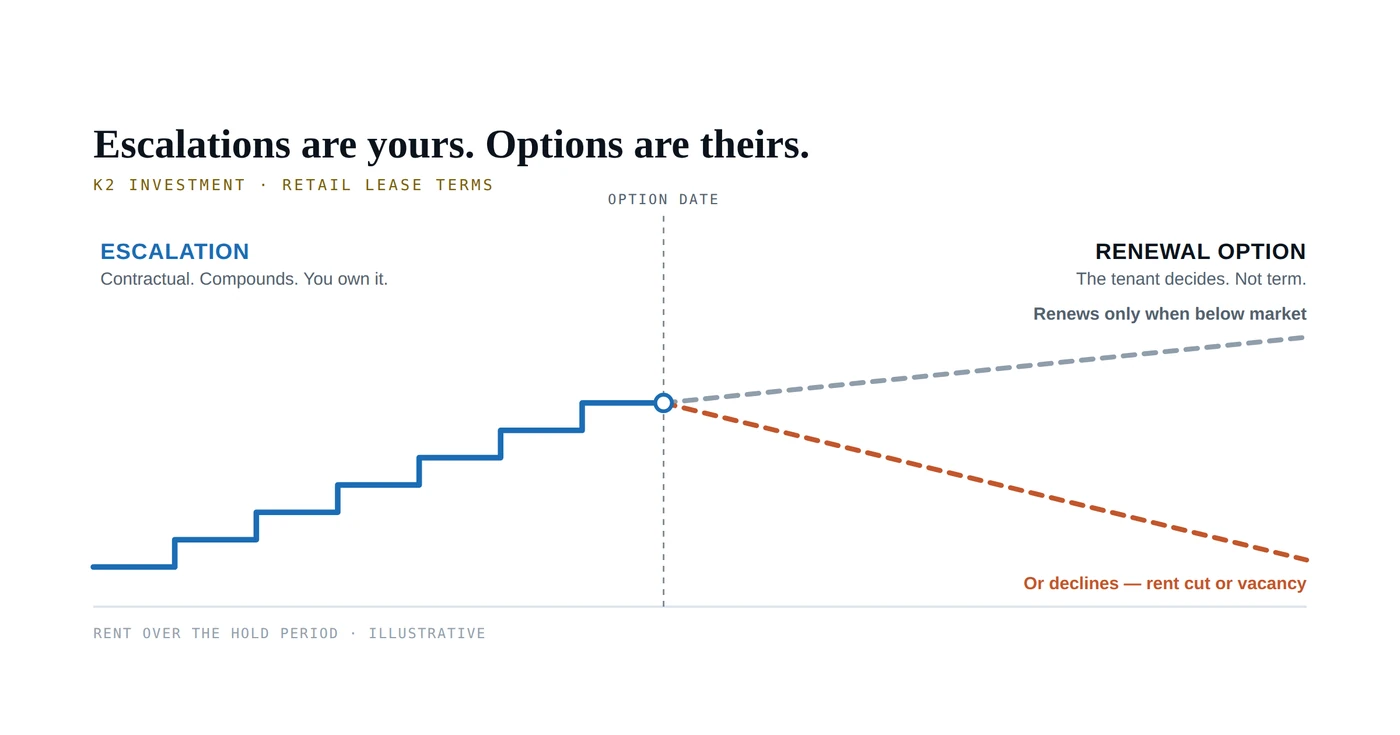 Escalations are yours. Options are theirs.

K2 INVESTMENT · RETAIL LEASE TERMS

OPTION DATE

ESCALATION
Contractual. Compounds. You own it.

RENEWAL OPTION
The tenant decides. Not term.

Renews only when below market

Or declines — rent cut or vacancy

RENT OVER THE HOLD PERIOD · ILLUSTRATIVE